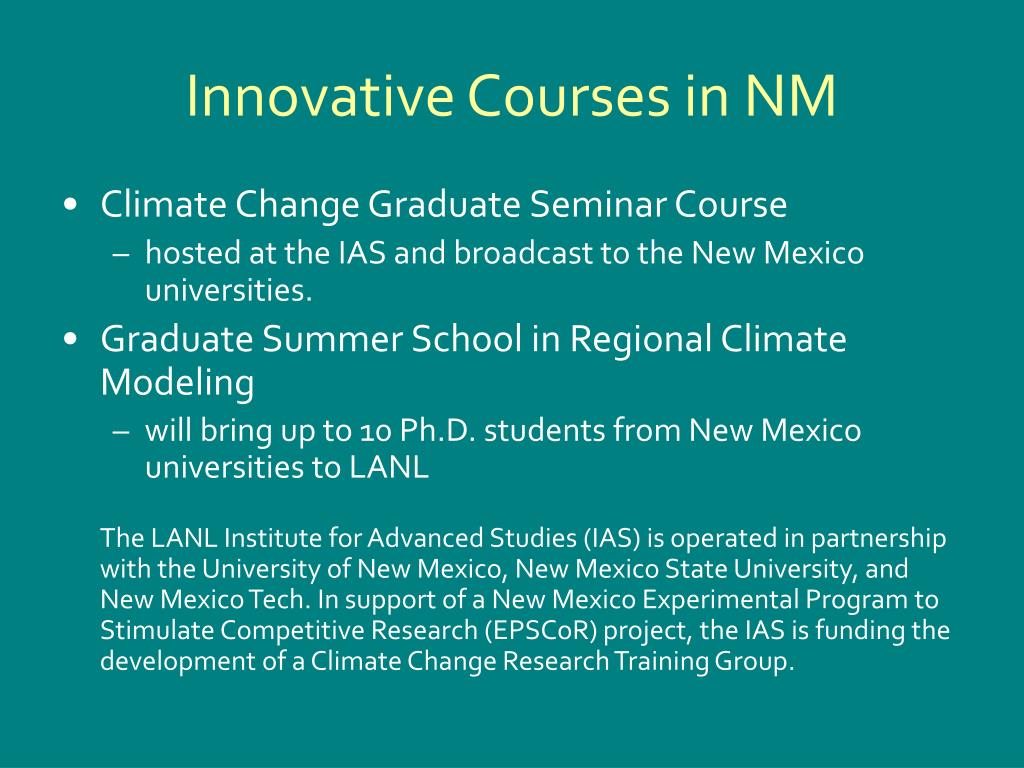 Innovative Courses in NM

• Climate Change Graduate Seminar Course
– hosted at the IAS and broadcast to the New Mexico universities.
• Graduate Summer School in Regional Climate Modeling
– will bring up to 10 Ph.D. students from New Mexico universities to LANL

The LANL Institute for Advanced Studies (IAS) is operated in partnership with the University of New Mexico, New Mexico State University, and New Mexico Tech. In support of a New Mexico Experimental Program to Stimulate Competitive Research (EPSCoR) project, the IAS is funding the development of a Climate Change Research Training Group.